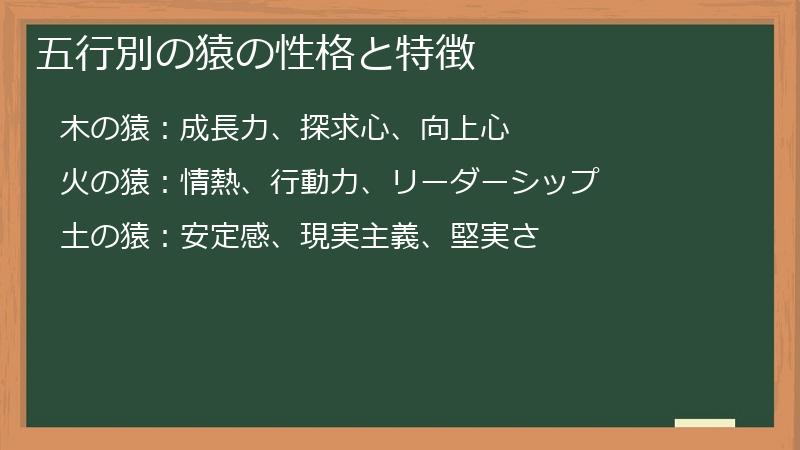 五行別の猿の性格と特徴

木の猿：成長力、探求心、向上心

火の猿：情熱、行動力、リーダーシップ

土の猿：安定感、現実主義、堅実さ